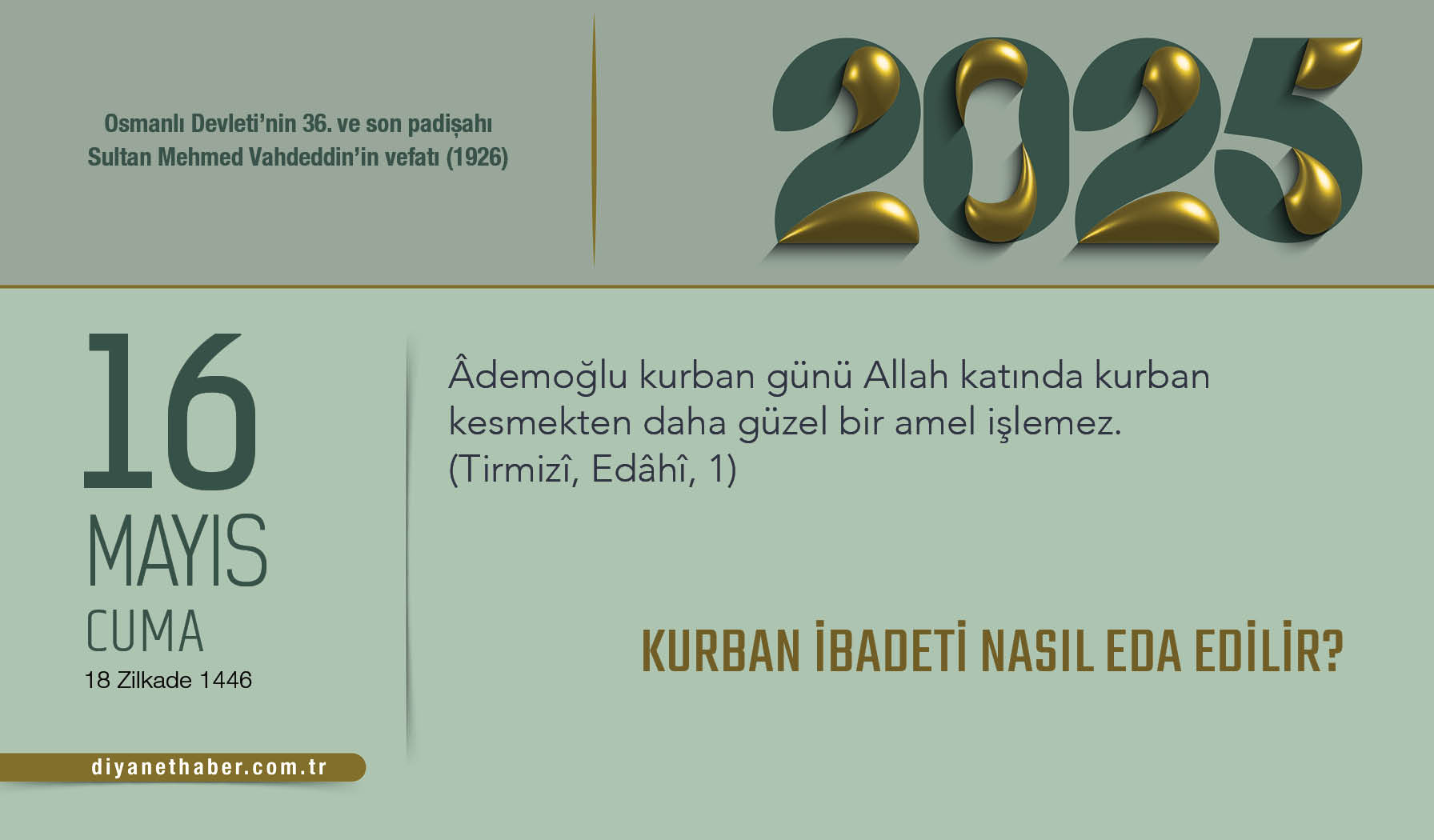 Osmanlı Devleti'nin 36. ve son padişahı Sultan Mehmed Vahdeddin'in vefatı (1926)

2025

16
MAYIS
CUMA
18 Zilkade 1446

Âdemoğlu kurban günü Allah katında kurban kesmekten daha güzel bir amel işlemez. (Tirmizî, Edâhî, 1)

KURBAN İBADETİ NASIL EDA EDİLİR?

diyanethaber.com.tr